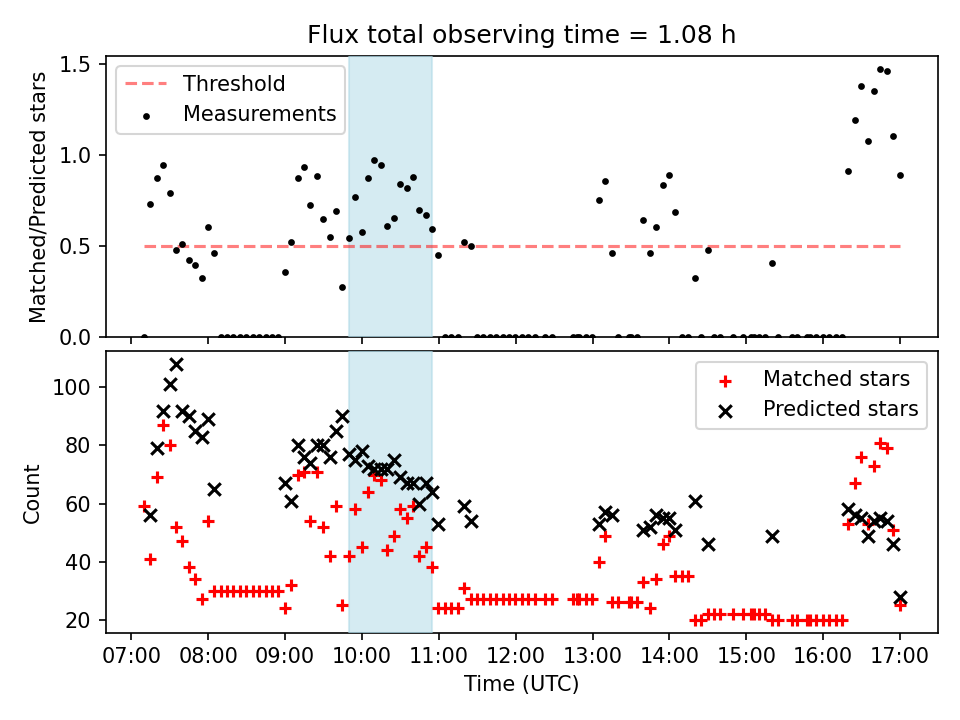 Flux total observing time = 1.08 h

Threshold
Measurements

Matched/Predicted stars

1.5
1.0
0.5
0.0

Matched stars
Predicted stars

Count

100
80
60
40
20

07:00 08:00 09:00 10:00 11:00 12:00 13:00 14:00 15:00 16:00 17:00

Time (UTC)